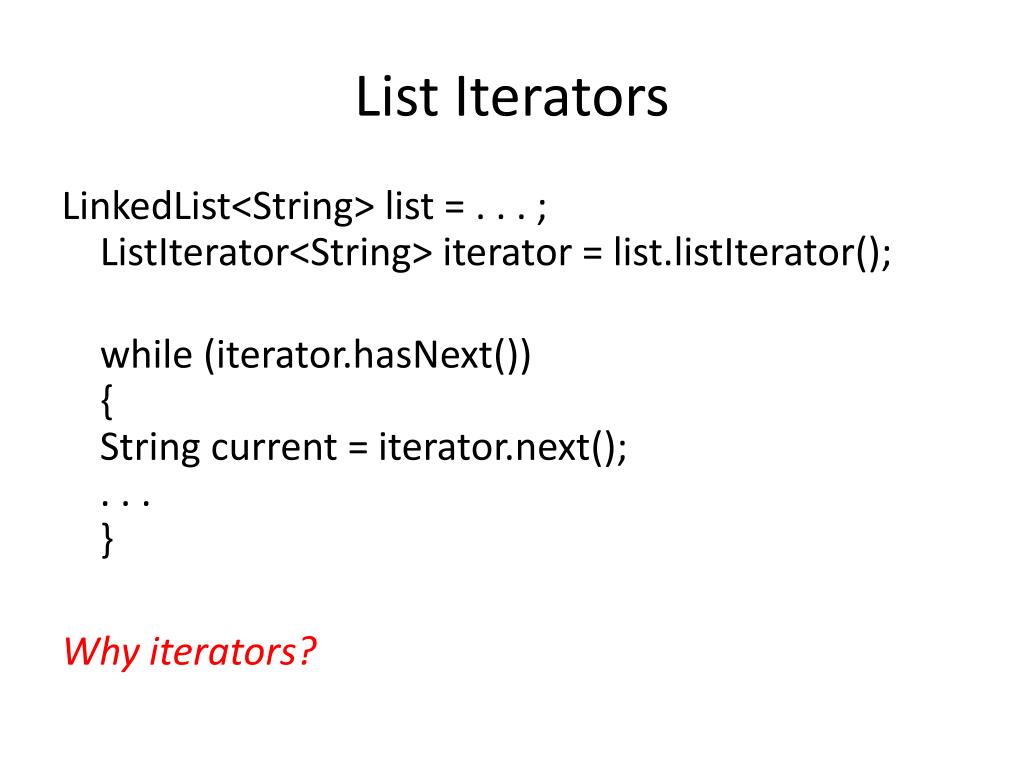 List Iterators

LinkedList<String> list = . . . ;
ListIterator<String> iterator = list.listIterator();

while (iterator.hasNext())
{
String current = iterator.next();
. . .
}

Why iterators?